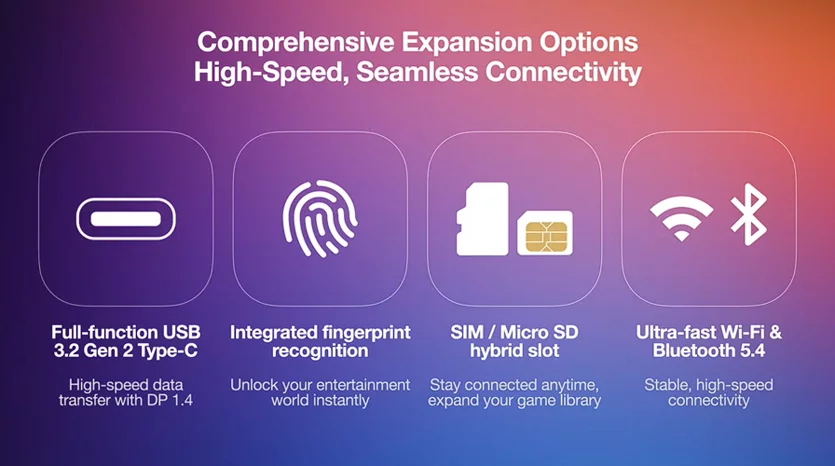 Comprehensive Expansion Options
High-Speed, Seamless Connectivity

Full-function USB 3.2 Gen 2 Type-C

High-speed data transfer with DP 1.4

Integrated fingerprint recognition

Unlock your entertainment world instantly

SIM / Micro SD hybrid slot

Stay connected anytime, expand your game library

Ultra-fast Wi-Fi & Bluetooth 5.4

Stable, high-speed connectivity